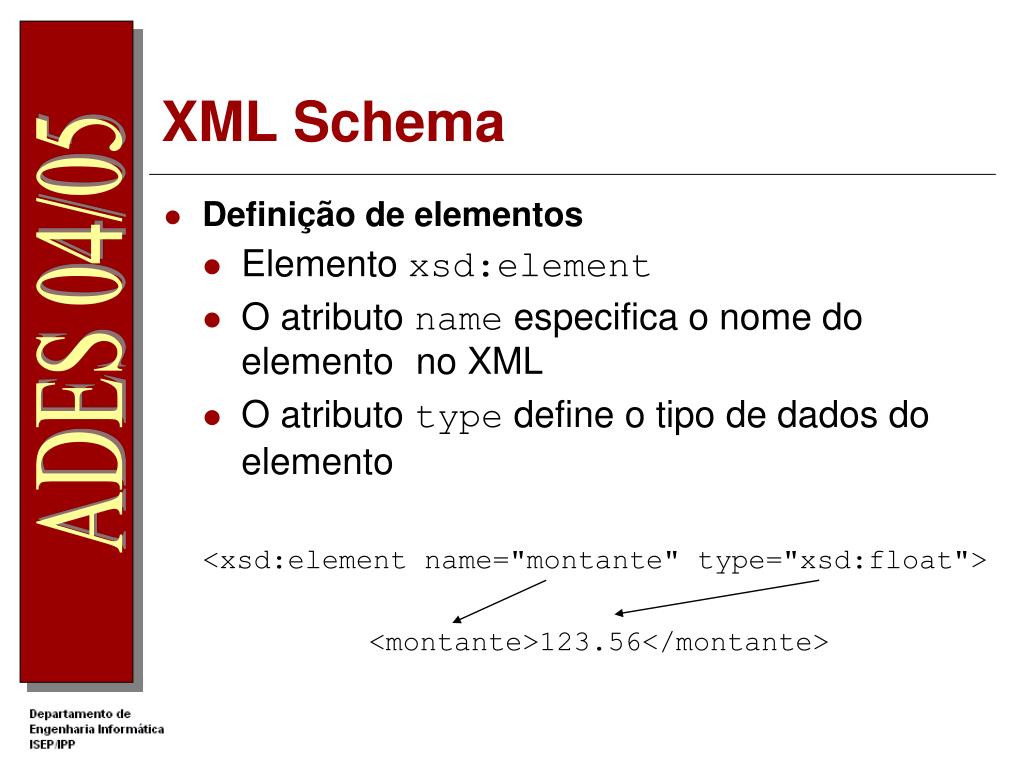 ADES 04/05

XML Schema

- Definição de elementos
  - Elemento xsd:element
  - O atributo name especifica o nome do elemento no XML
  - O atributo type define o tipo de dados do elemento

<xsd:element name="montante" type="xsd:float">

<montante>123.56</montante>

Departamento de Engenharia Informática ISEP/IPP